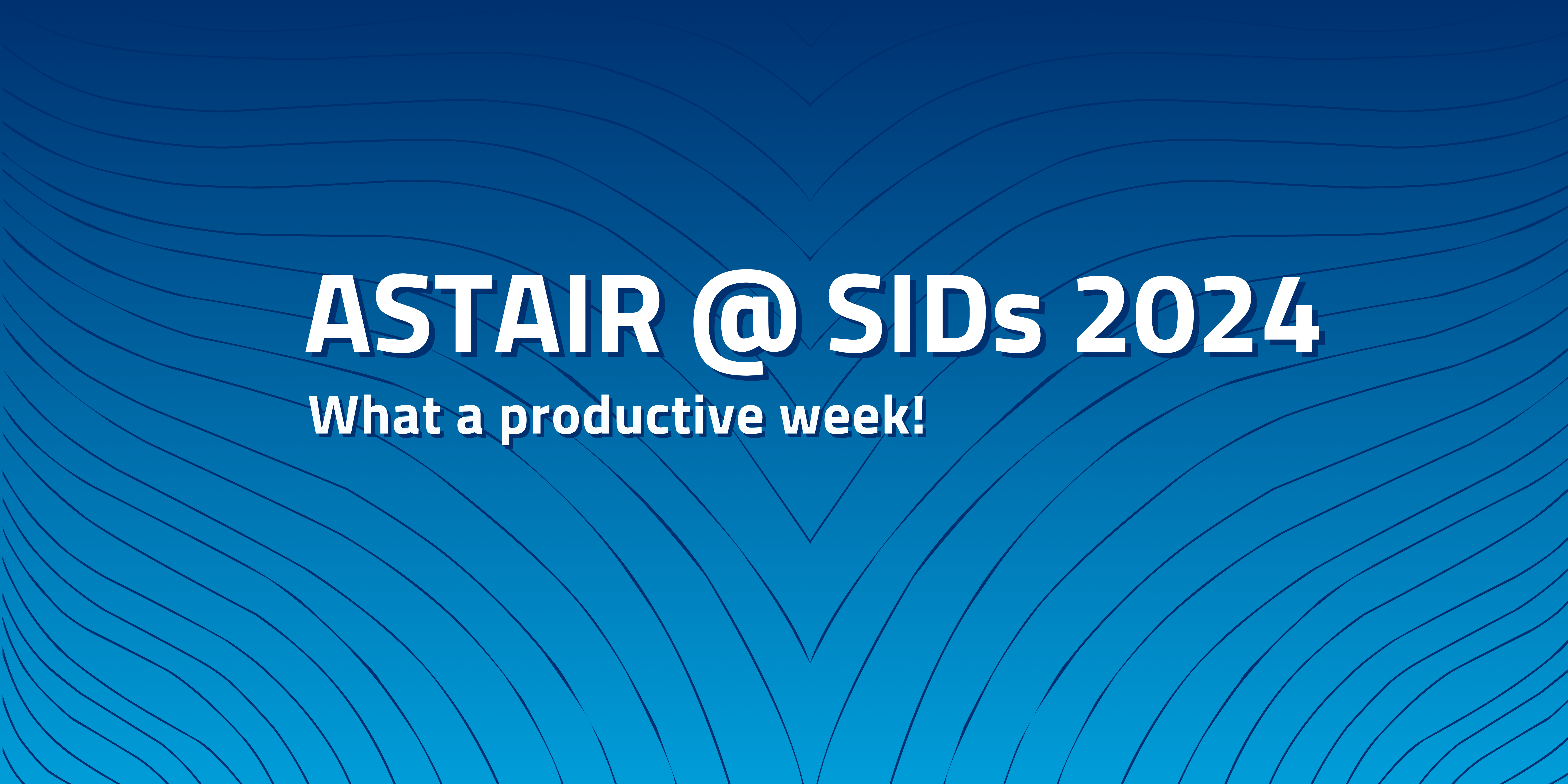 ASTAIR @ SIDs 2024

What a productive week!